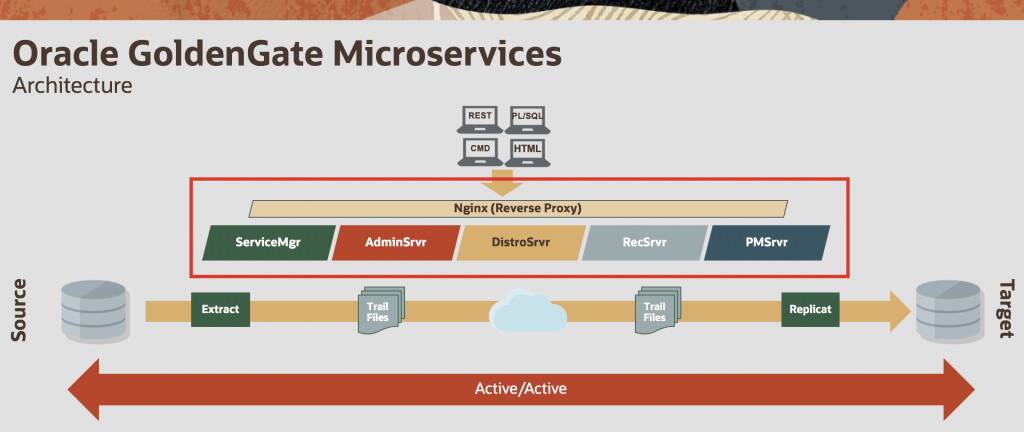 Oracle GoldenGate Microservices
Architecture

REST
PL/SQL
CMD
HTML

Nginx (Reverse Proxy)

ServiceMgr
AdminSrvr
DistroSrvr
RecSrvr
PMSrvr

Source
Extract
Trail Files
Trail Files
Replicat
Target

Active/Active